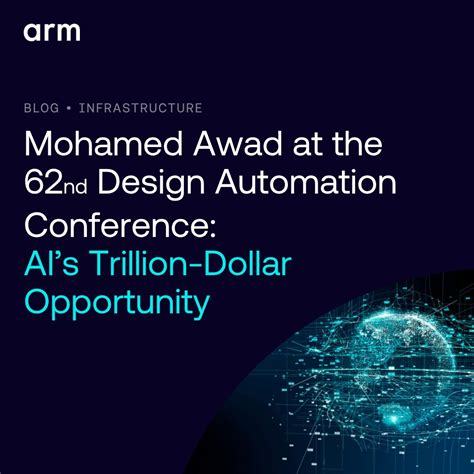 arm

BLOG • INFRASTRUCTURE

Mohamed Awad at the 62nd Design Automation Conference: AI's Trillion-Dollar Opportunity